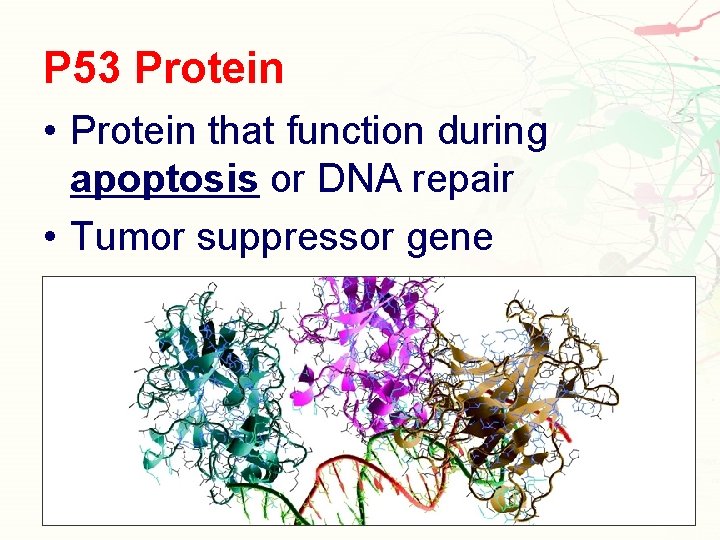 P53 Protein

• Protein that function during apoptosis or DNA repair

• Tumor suppressor gene